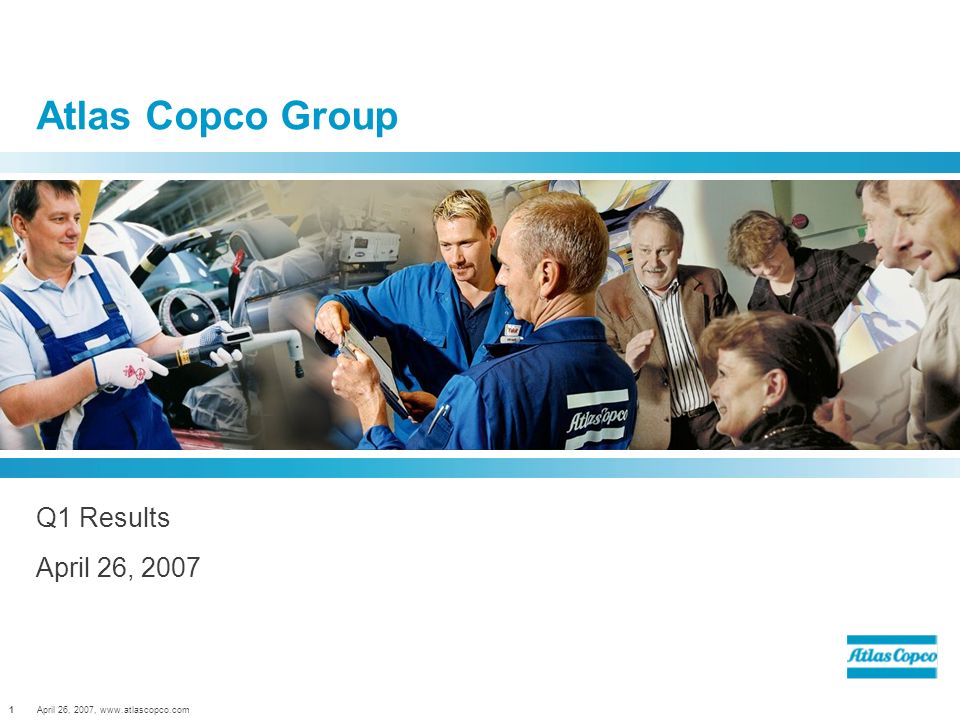 Atlas Copco Group

Atlas Copco

Q1 Results

April 26, 2007

Atlas Copco

1 April 26, 2007, www.atlascopco.com